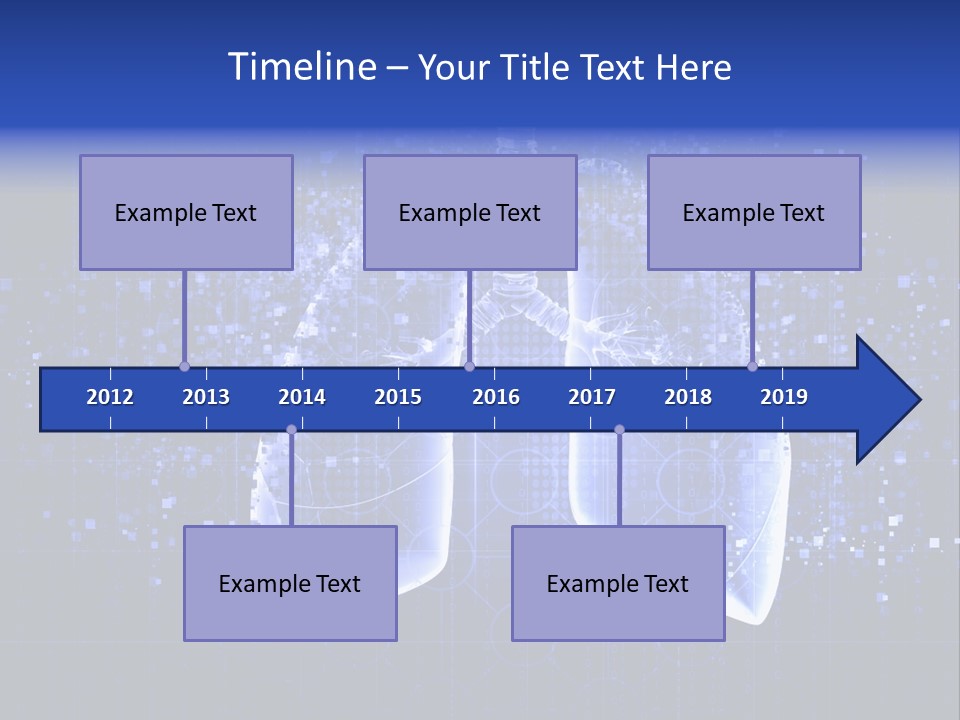 Timeline – Your Title Text Here

Example Text

Example Text

Example Text

2012 2013 2014 2015 2016 2017 2018 2019

Example Text

Example Text